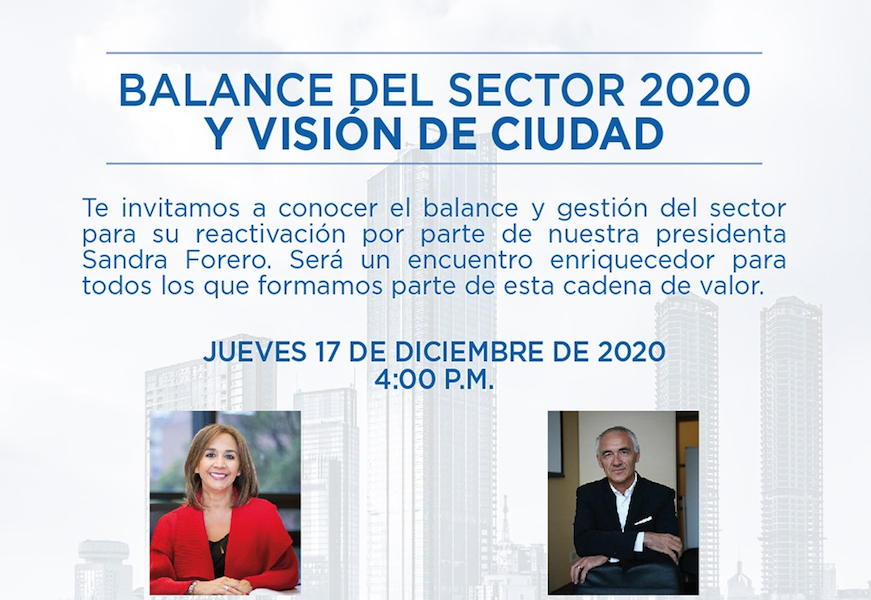 BALANCE DEL SECTOR 2020
Y VISIÓN DE CIUDAD

Te invitamos a conocer el balance y gestión del sector para su reactivación por parte de nuestra presidenta Sandra Forero. Será un encuentro enriquecedor para todos los que formamos parte de esta cadena de valor.

JUEVES 17 DE DICIEMBRE DE 2020
4:00 P.M.